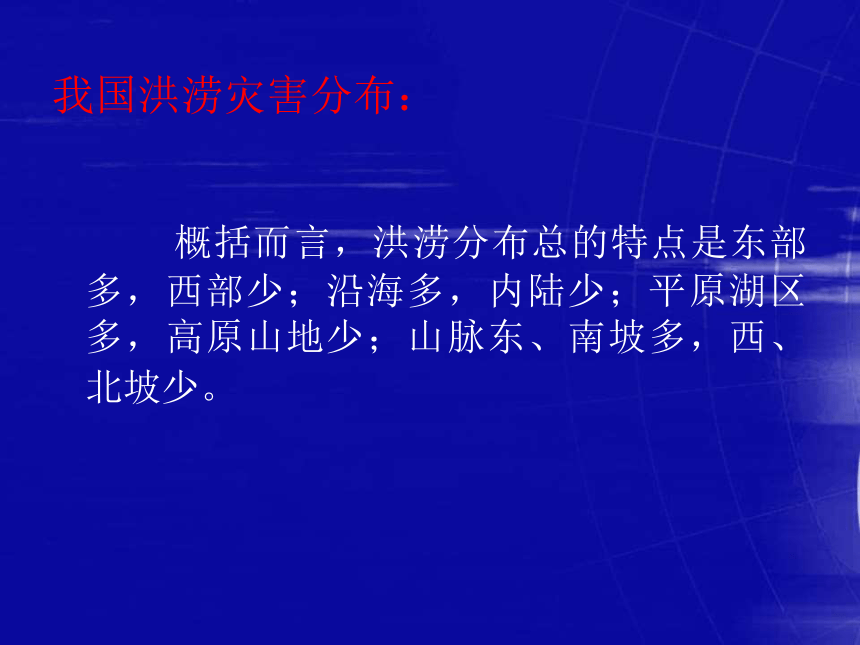 我国洪涝灾害分布：

概括而言，洪涝分布总的特点是东部多，西部少；沿海多，内陆少；平原湖区多，高原山地少；山脉东、南坡多，西、北坡少。